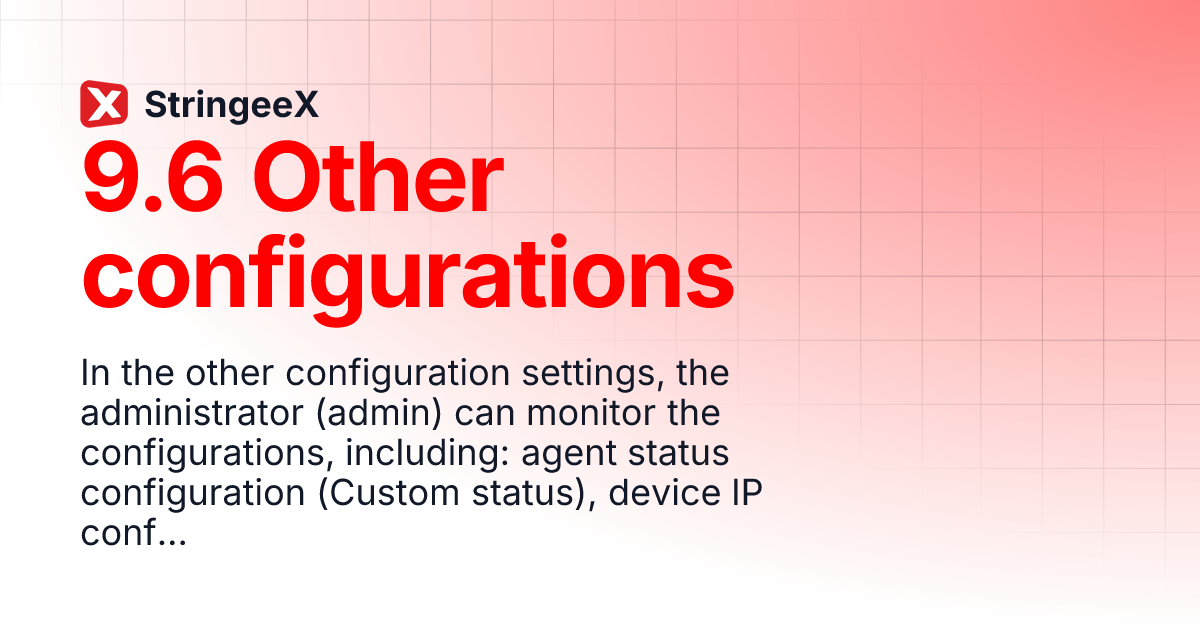 StringeeX

9.6 Other configurations

In the other configuration settings, the administrator (admin) can monitor the configurations, including: agent status configuration (Custom status), device IP conf...